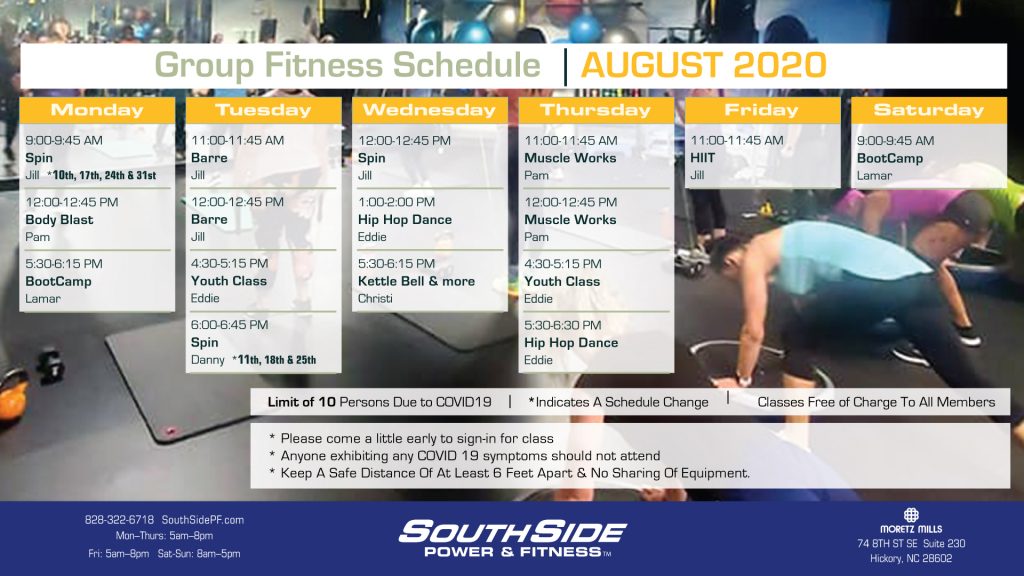 Group Fitness Schedule | AUGUST 2020

Monday

9:00-9:45 AM
Spin
Jill *10th, 17th, 24th & 31st

12:00-12:45 PM
Body Blast
Pam

5:30-6:15 PM
BootCamp
Lamar

Tuesday

11:00-11:45 AM
Barre
Jill

12:00-12:45 PM
Barre
Jill

4:30-5:15 PM
Youth Class
Eddie

6:00-6:45 PM
Spin
Danny *11th, 18th & 25th

Wednesday

12:00-12:45 PM
Spin
Jill

1:00-2:00 PM
Hip Hop Dance
Eddie

5:30-6:15 PM
Kettle Bell & more
Christi

Thursday

11:00-11:45 AM
Muscle Works
Pam

12:00-12:45 PM
Muscle Works
Pam

4:30-5:15 PM
Youth Class
Eddie

5:30-6:30 PM
Hip Hop Dance
Eddie

Friday

11:00-11:45 AM
HIIT
Jill

Saturday

9:00-9:45 AM
BootCamp
Lamar

Limit of 10 Persons Due to COVID19 | *Indicates A Schedule Change | Classes Free of Charge To All Members

* Please come a little early to sign-in for class
* Anyone exhibiting any COVID 19 symptoms should not attend
* Keep A Safe Distance Of At Least 6 Feet Apart & No Sharing Of Equipment.

828-322-6718 SouthSidePF.com
Mon–Thurs: 5am–8pm
Fri: 5am–8pm Sat-Sun: 8am–5pm

SOUTHSIDE
POWER & FITNESS™

MORETZ MILLS
74 8TH ST SE Suite 230
Hickory, NC 28602